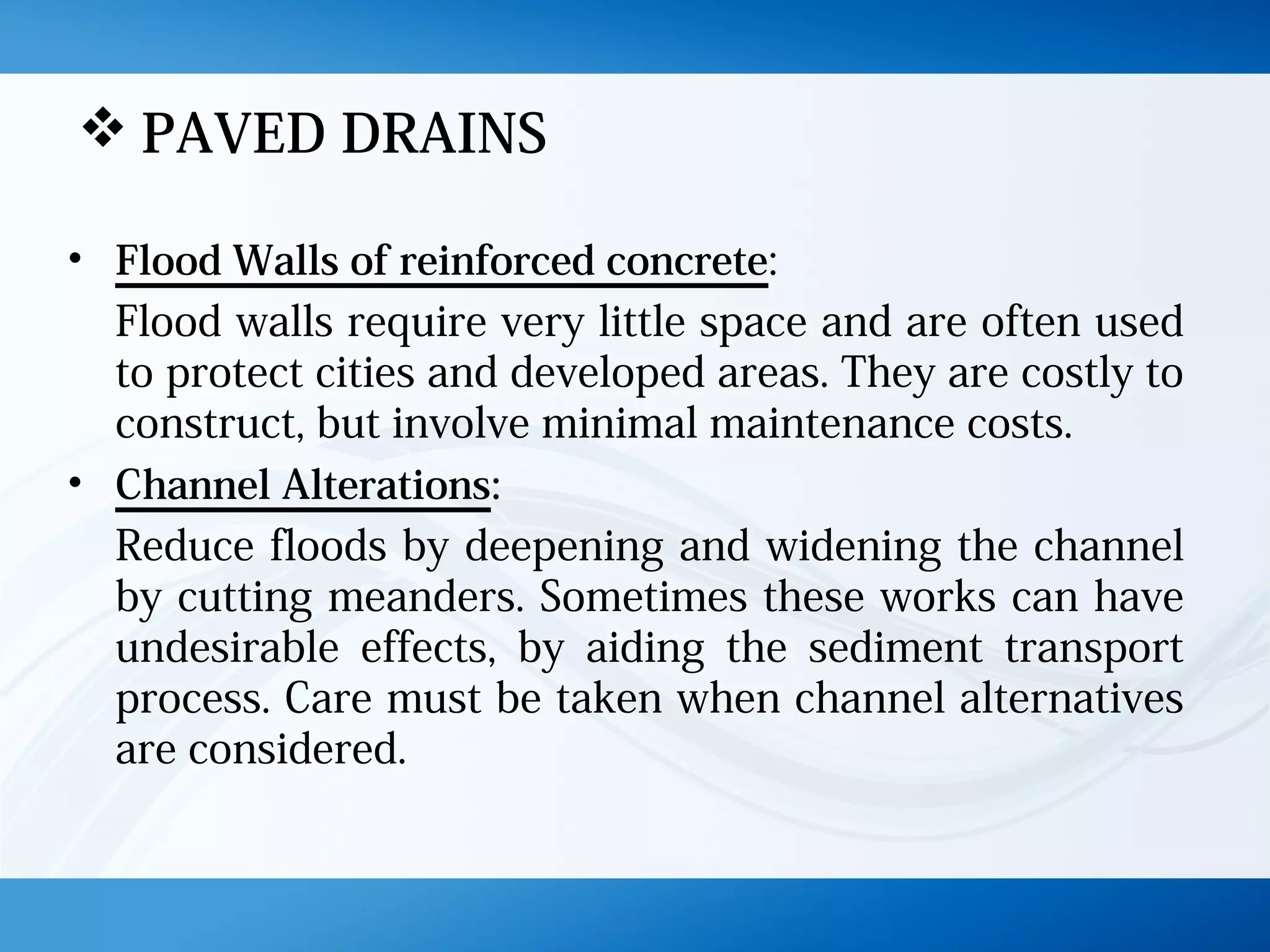 ❖ PAVED DRAINS

• Flood Walls of reinforced concrete:
Flood walls require very little space and are often used to protect cities and developed areas. They are costly to construct, but involve minimal maintenance costs.

• Channel Alterations:
Reduce floods by deepening and widening the channel by cutting meanders. Sometimes these works can have undesirable effects, by aiding the sediment transport process. Care must be taken when channel alternatives are considered.